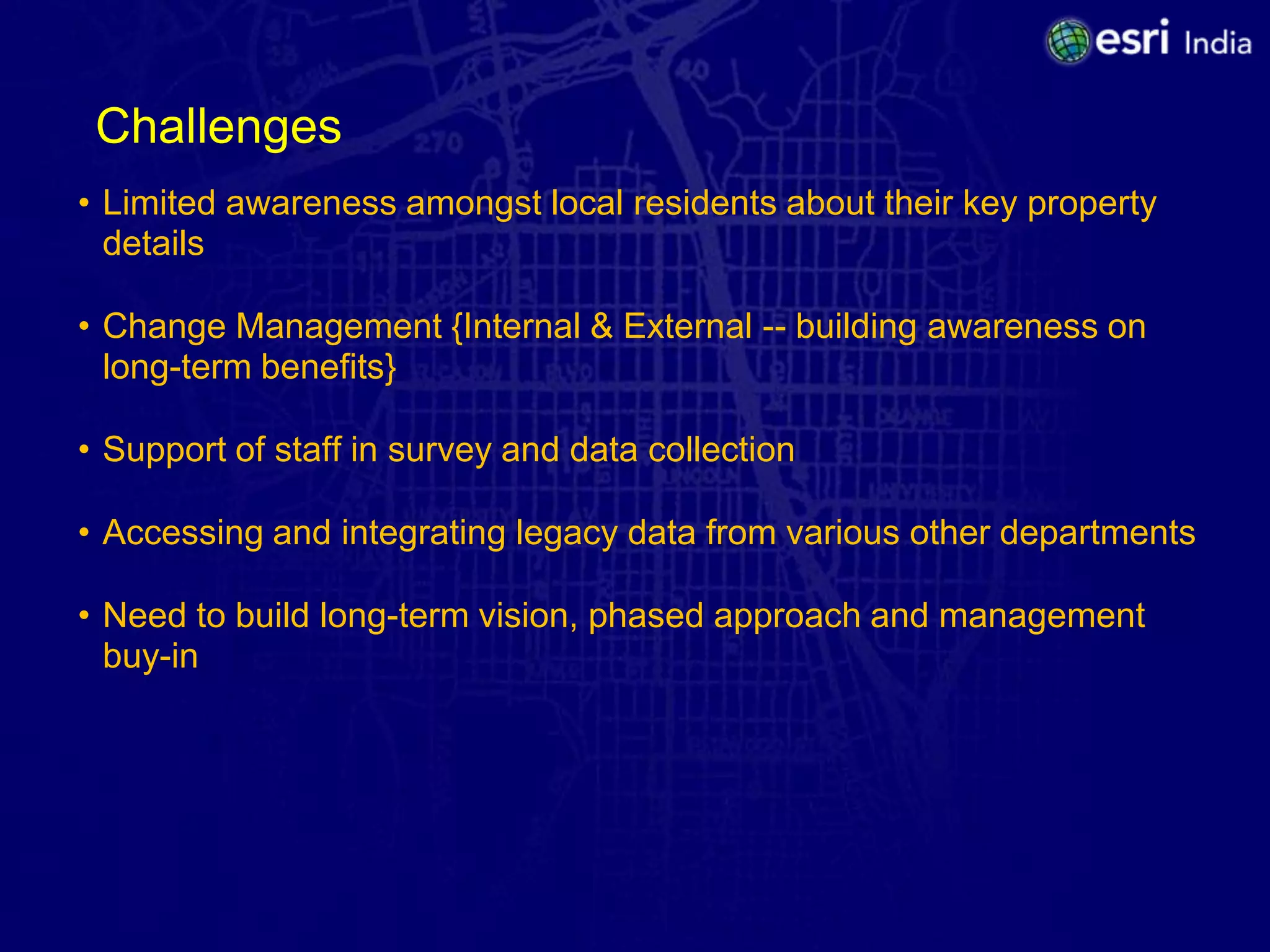 esri India

Challenges

• Limited awareness amongst local residents about their key property details

• Change Management {Internal & External -- building awareness on long-term benefits}

• Support of staff in survey and data collection

• Accessing and integrating legacy data from various other departments

• Need to build long-term vision, phased approach and management buy-in